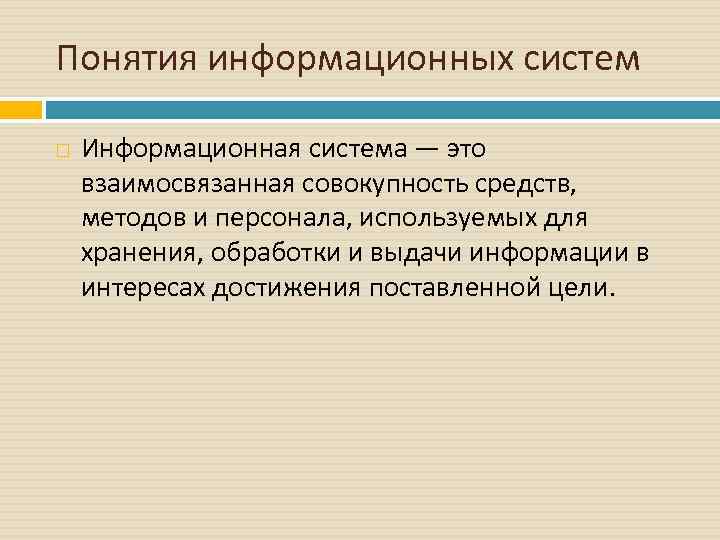 Понятия информационных систем

Информационная система — это взаимосвязанная совокупность средств, методов и персонала, используемых для хранения, обработки и выдачи информации в интересах достижения поставленной цели.